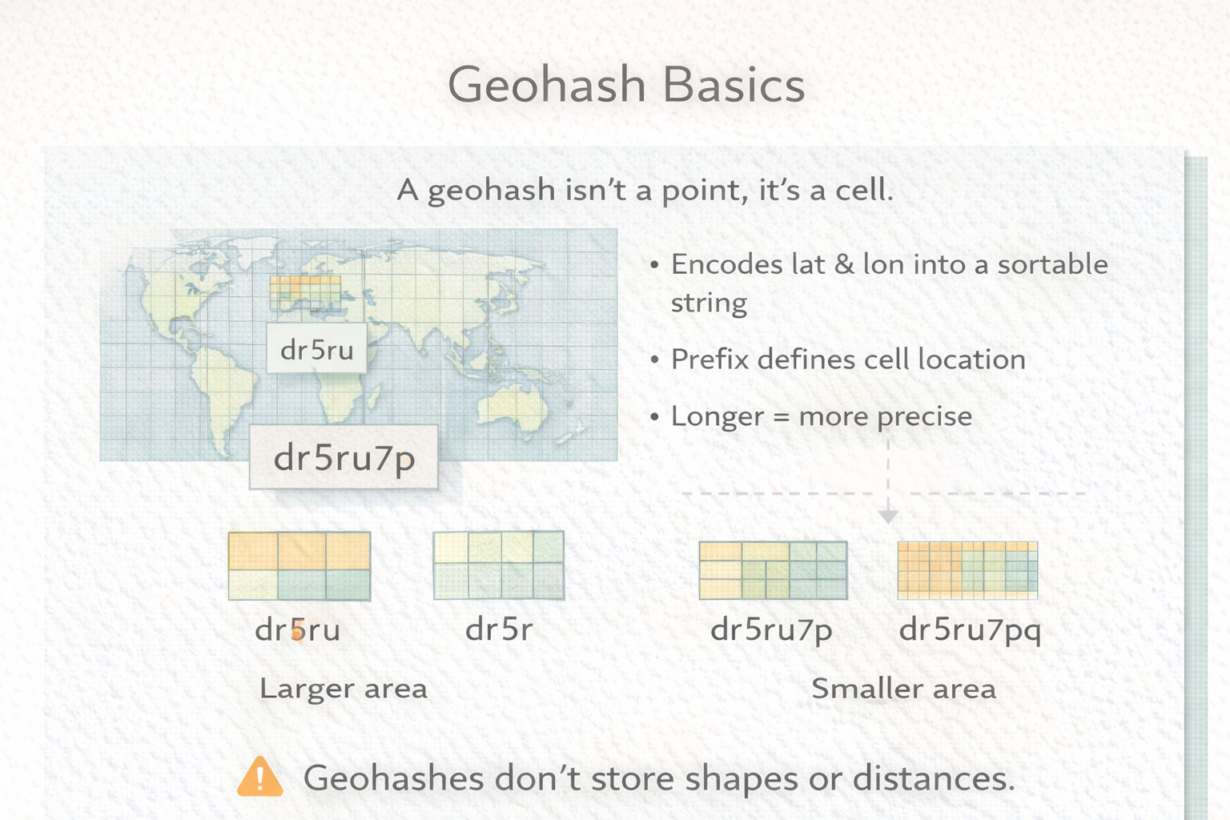 Geohash Basics

A geohash isn't a point, it's a cell.

dr5ru

dr5ru7p

• Encodes lat & lon into a sortable string

• Prefix defines cell location

• Longer = more precise

dr5ru

dr5r

dr5ru7p

dr5ru7pq

Larger area

Smaller area

Geohashes don't store shapes or distances.